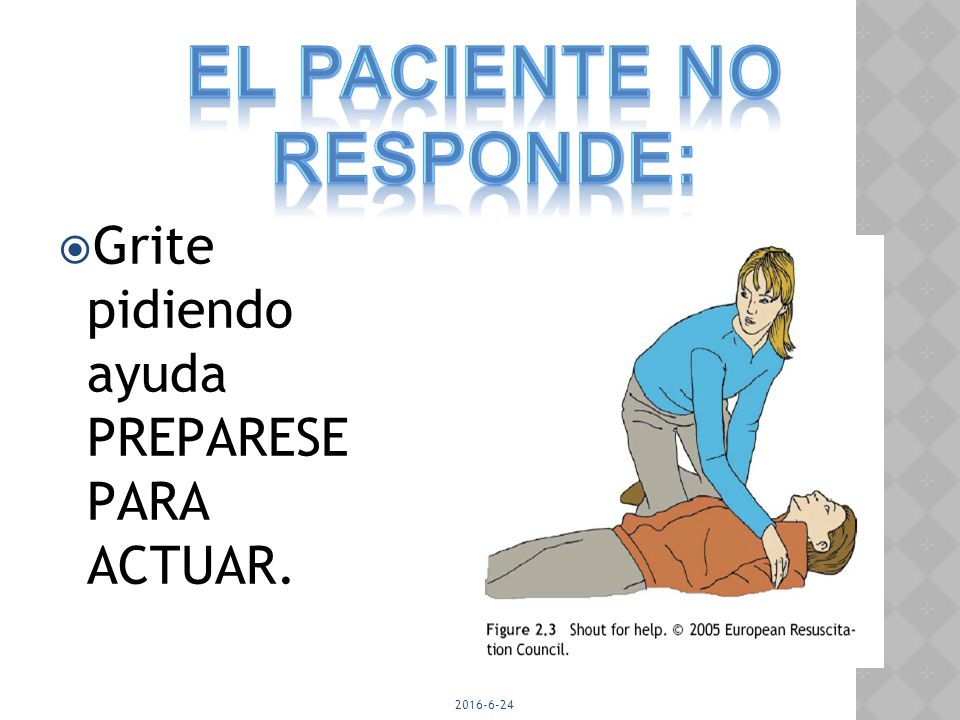 EL PACIENTE NO RESPONDE:

Grite pidiendo ayuda PREPARESE PARA ACTUAR.

Figure 2.3 Shout for help. © 2005 European Resuscitation Council.

2016-6-24